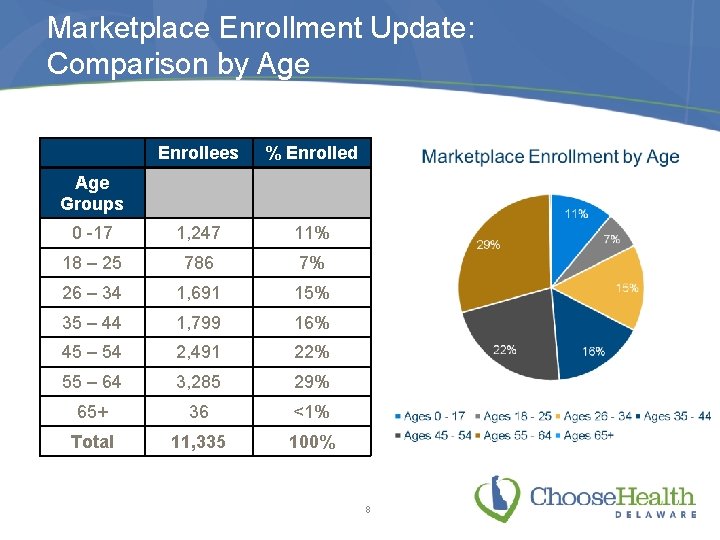 Marketplace Enrollment Update:
Comparison by Age

| | Enrollees | % Enrolled |
|---|---|---|
| Age Groups | | |
| 0 -17 | 1,247 | 11% |
| 18 – 25 | 786 | 7% |
| 26 – 34 | 1,691 | 15% |
| 35 – 44 | 1,799 | 16% |
| 45 – 54 | 2,491 | 22% |
| 55 – 64 | 3,285 | 29% |
| 65+ | 36 | <1% |
| Total | 11,335 | 100% |

Marketplace Enrollment by Age

11%
7%
15%
16%
22%
29%

Ages 0 - 17 Ages 18 - 25 Ages 26 - 34 Ages 35 - 44 Ages 45 - 54 Ages 55 - 64 Ages 65+

8

ChooseHealth
DELAWARE